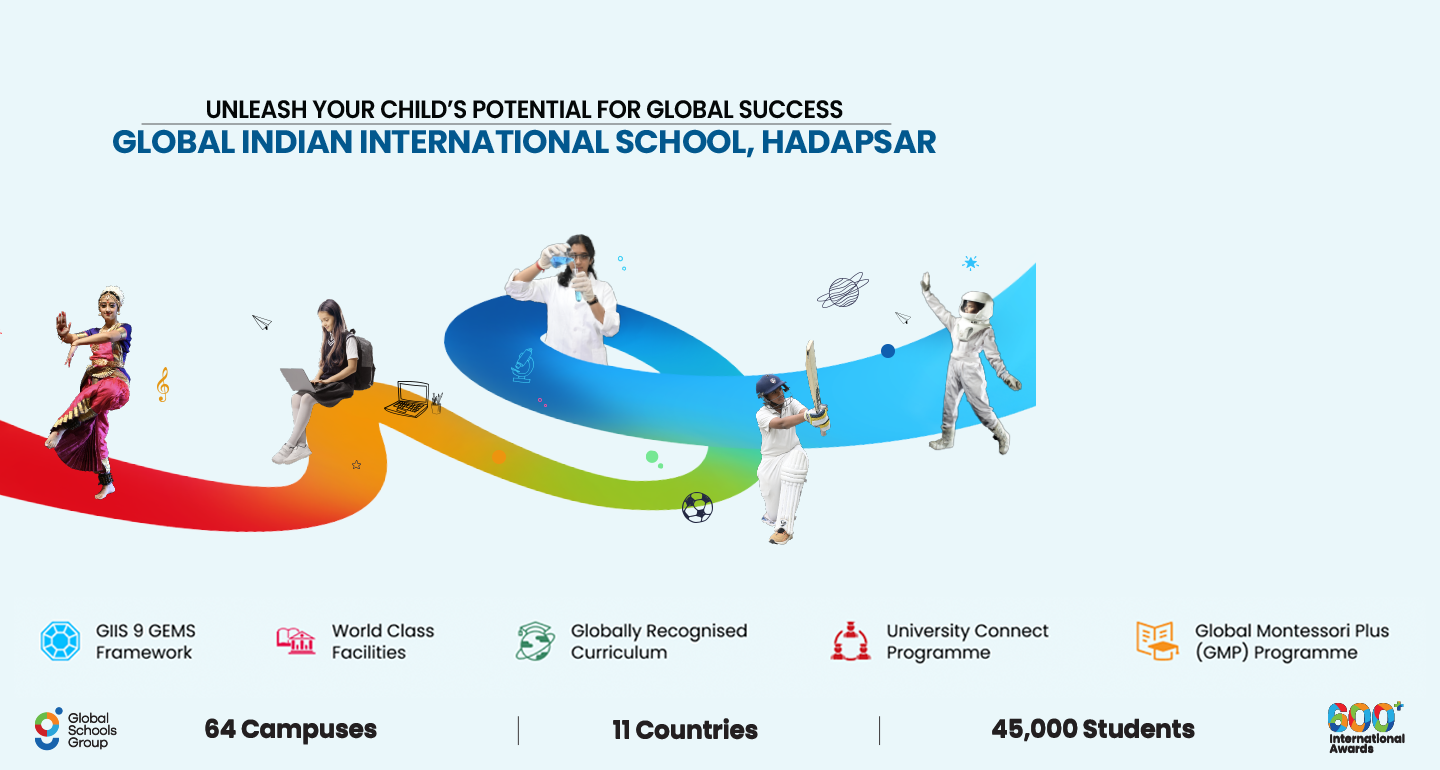 UNLEASH YOUR CHILD'S POTENTIAL FOR GLOBAL SUCCESS
GLOBAL INDIAN INTERNATIONAL SCHOOL, HADAPSAR

GIIS 9 GEMS Framework

World Class Facilities

Globally Recognised Curriculum

University Connect Programme

Global Montessori Plus (GMP) Programme

Global Schools Group

64 Campuses

11 Countries

45,000 Students

600+ International Awards